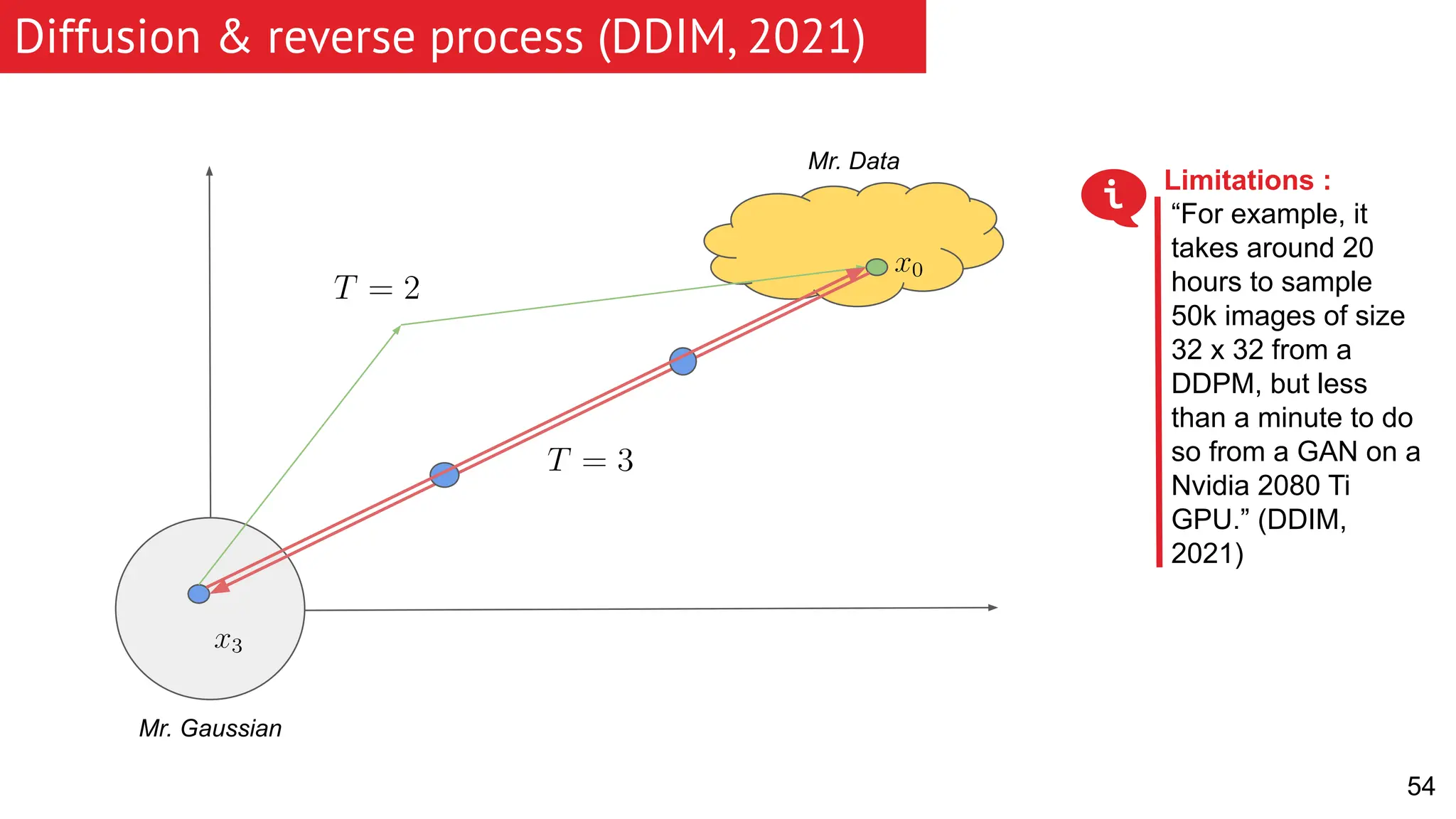 Diffusion & reverse process (DDIM, 2021)

Mr. Data

$x_0$

$T = 2$

$T = 3$

$x_3$

Mr. Gaussian

Limitations :
“For example, it takes around 20 hours to sample 50k images of size 32 x 32 from a DDPM, but less than a minute to do so from a GAN on a Nvidia 2080 Ti GPU.” (DDIM, 2021)

54